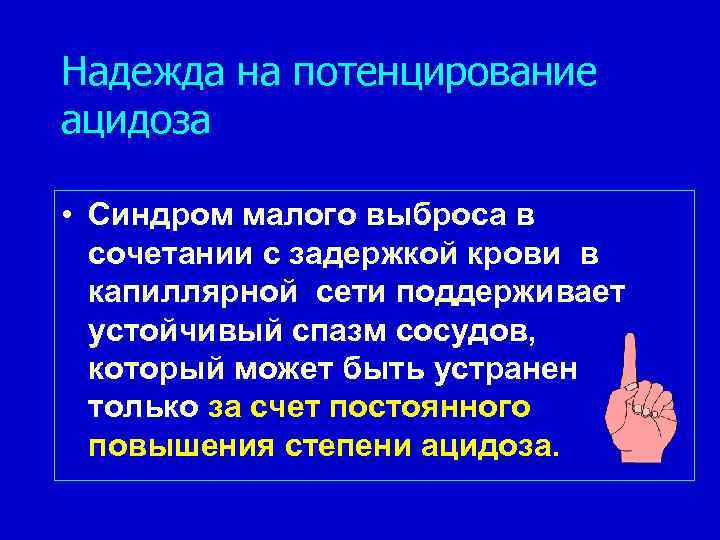 Надежда на потенцирование ацидоза

• Синдром малого выброса в сочетании с задержкой крови в капиллярной сети поддерживает устойчивый спазм сосудов, который может быть устранен только за счет постоянного повышения степени ацидоза.